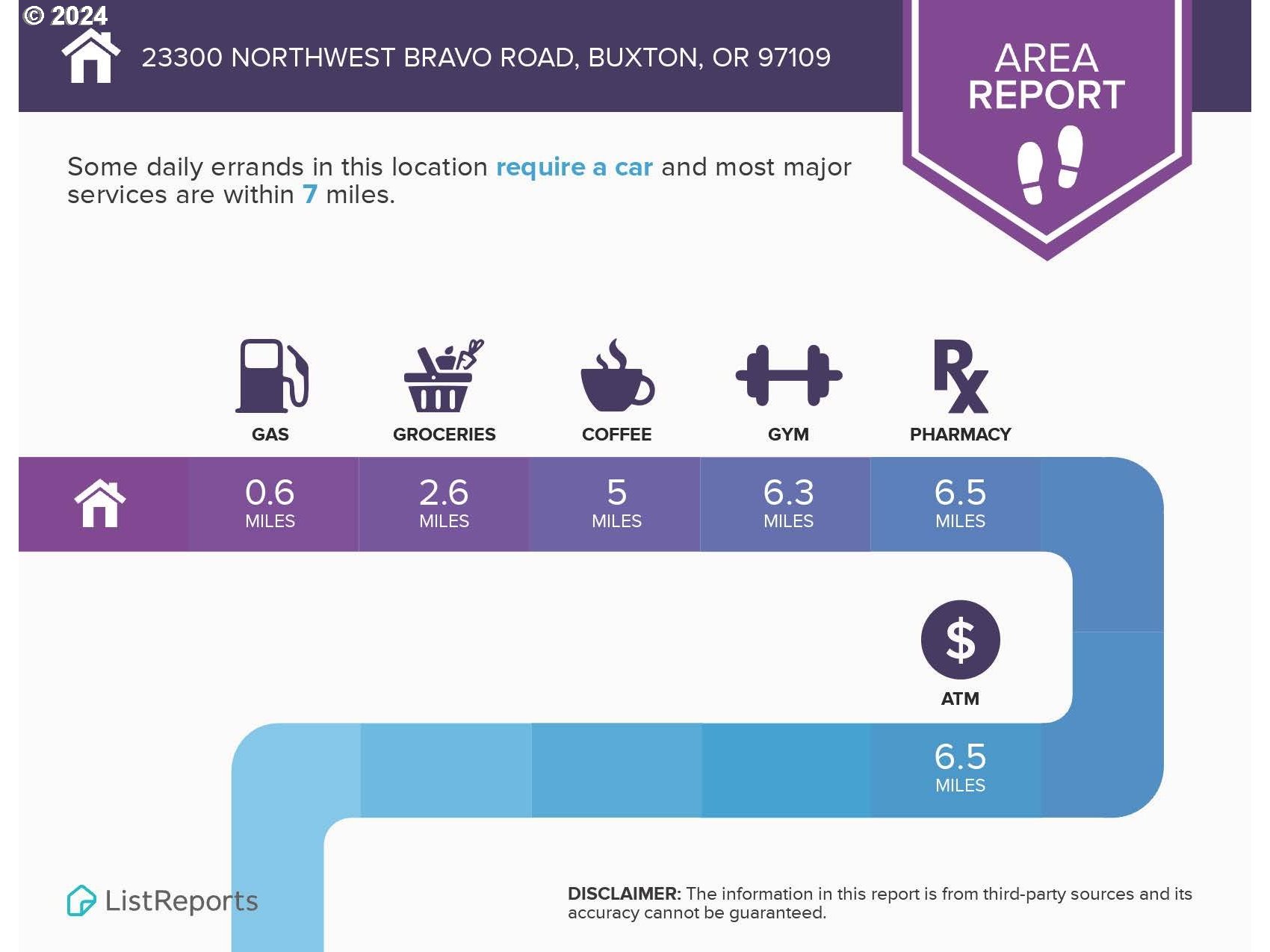 © 2024

23300 NORTHWEST BRAVO ROAD, BUXTON, OR 97109

AREA REPORT

Some daily errands in this location require a car and most major services are within 7 miles.

GAS

GROCERIES

COFFEE

GYM

PHARMACY

0.6 MILES

2.6 MILES

5 MILES

6.3 MILES

6.5 MILES

ATM

6.5 MILES

ListReports

DISCLAIMER: The information in this report is from third-party sources and its accuracy cannot be guaranteed.